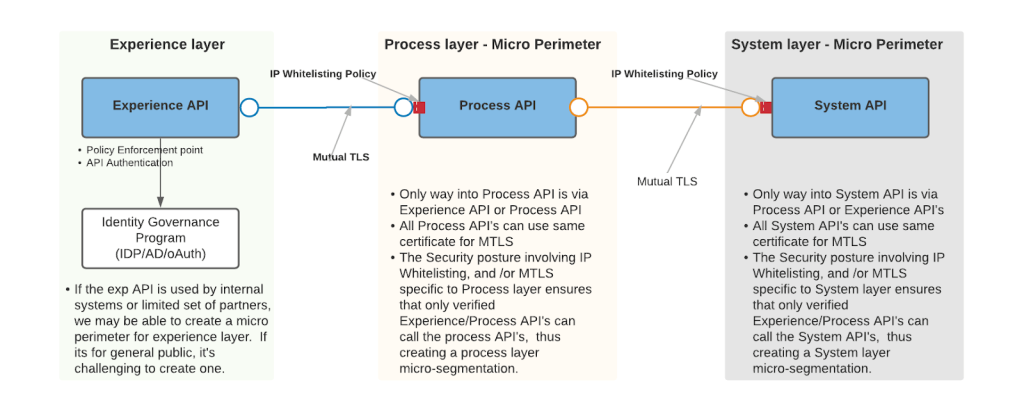 Experience layer

Experience API

• Policy Enforcement point
• API Authentication

Identity Governance Program (IDP/AD/oAuth)

• If the exp API is used by internal systems or limited set of partners, we may be able to create a micro perimeter for experience layer. If its for general public, it's challenging to create one.

IP Whitelisting Policy

Mutual TLS

Process layer - Micro Perimeter

Process API

• Only way into Process API is via Experience API or Process API
• All Process API's can use same certificate for MTLS
• The Security posture involving IP Whitelisting, and /or MTLS specific to Process layer ensures that only verified Experience/Process API's can call the process API's, thus creating a process layer micro-segmentation.

IP Whitelisting Policy

Mutual TLS

System layer - Micro Perimeter

System API

• Only way into System API is via Process API or Experience API's
• All System API's can use same certificate for MTLS
• The Security posture involving IP Whitelisting, and /or MTLS specific to System layer ensures that only verified Experience/Process API's can call the System API's, thus creating a System layer micro-segmentation.